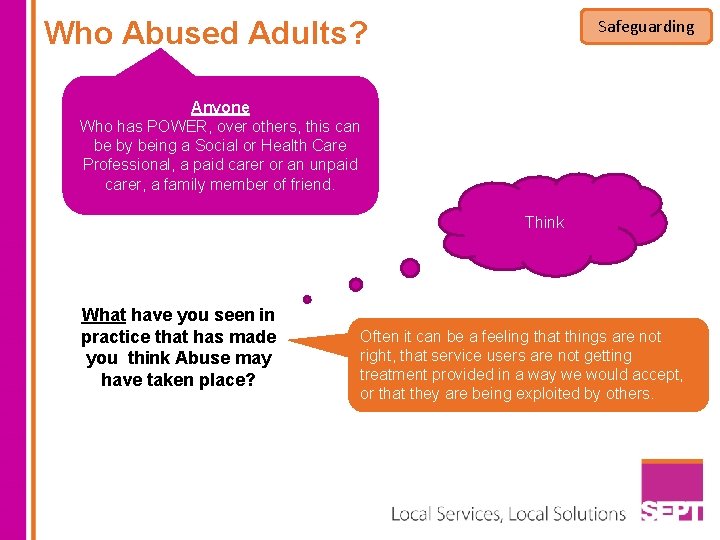 Who Abused Adults?

Safeguarding

Anyone
Who has POWER, over others, this can be by being a Social or Health Care Professional, a paid carer or an unpaid carer, a family member of friend.

Think

What have you seen in practice that has made you think Abuse may have taken place?

Often it can be a feeling that things are not right, that service users are not getting treatment provided in a way we would accept, or that they are being exploited by others.

Local Services, Local Solutions

SEPT